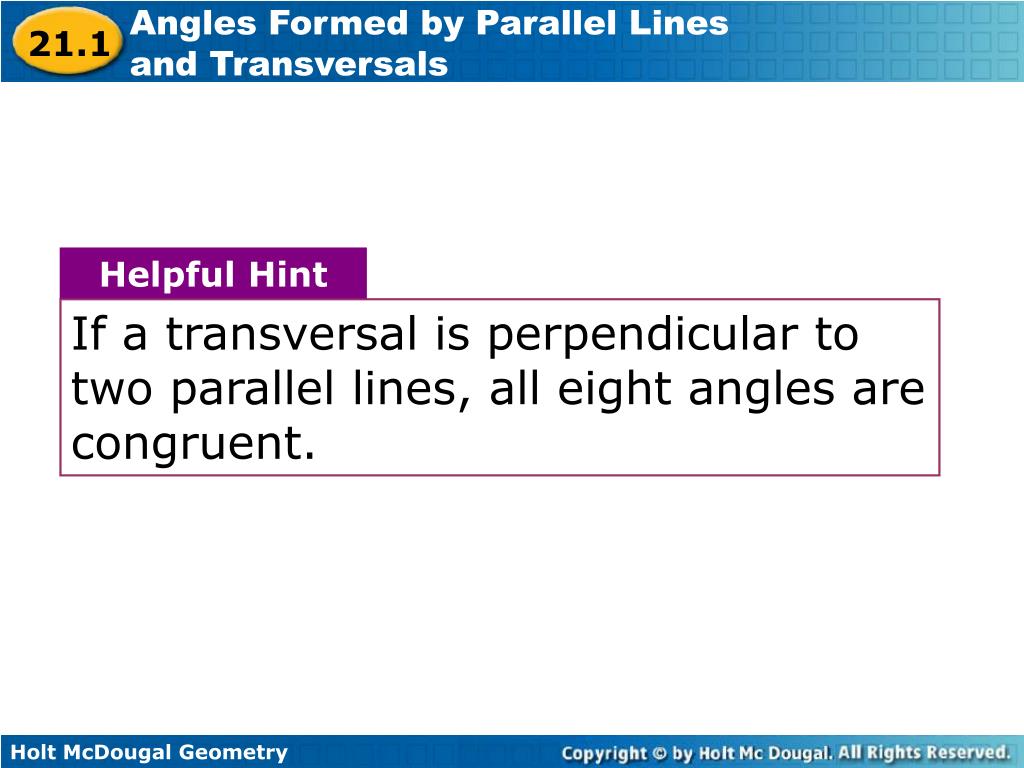 21.1 Angles Formed by Parallel Lines and Transversals

Helpful Hint

If a transversal is perpendicular to two parallel lines, all eight angles are congruent.

Holt McDougal Geometry

Copyright © by Holt Mc Dougal. All Rights Reserved.